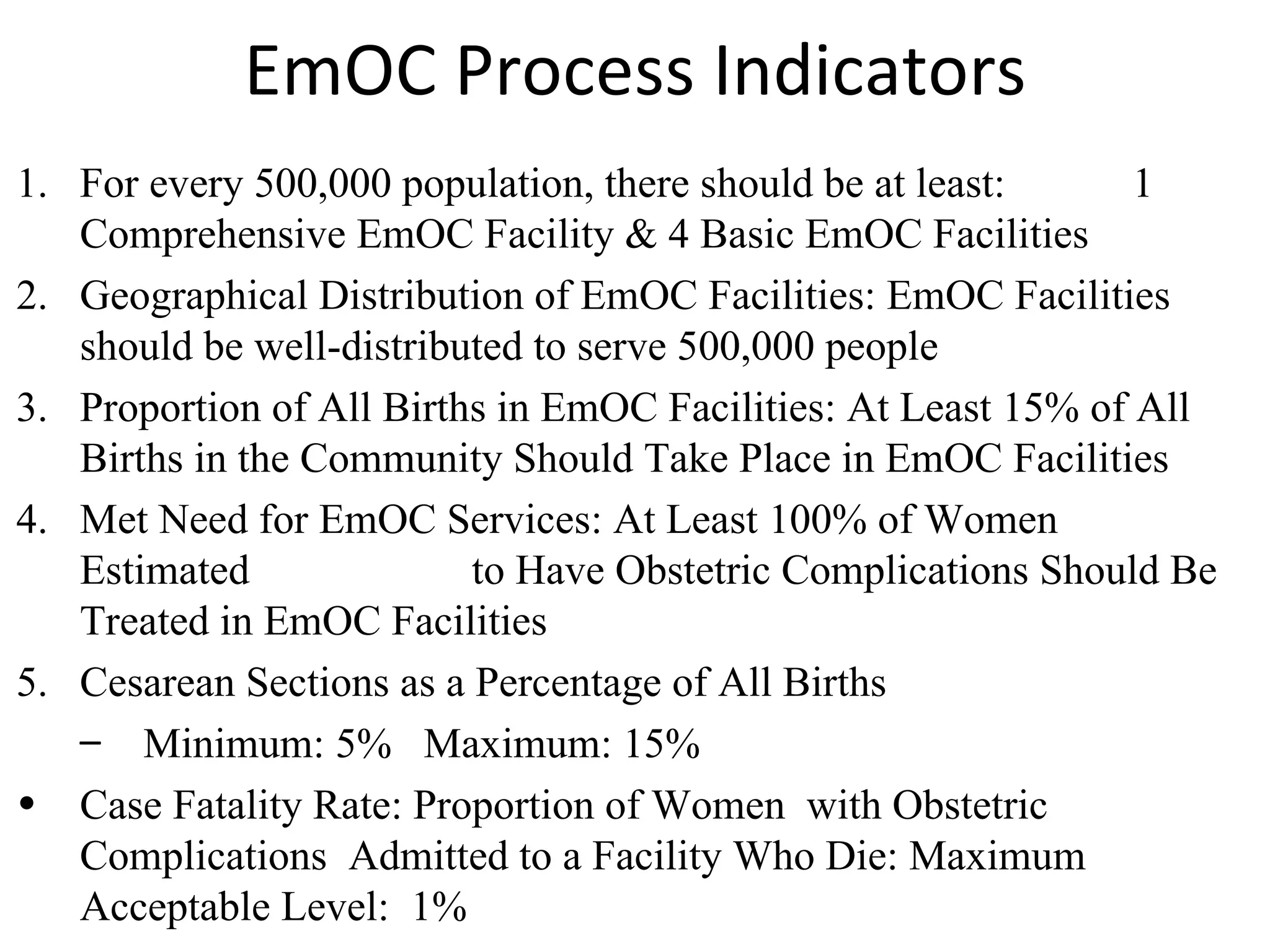 EmOC Process Indicators

1. For every 500,000 population, there should be at least: 1 Comprehensive EmOC Facility & 4 Basic EmOC Facilities
2. Geographical Distribution of EmOC Facilities: EmOC Facilities should be well-distributed to serve 500,000 people
3. Proportion of All Births in EmOC Facilities: At Least 15% of All Births in the Community Should Take Place in EmOC Facilities
4. Met Need for EmOC Services: At Least 100% of Women Estimated to Have Obstetric Complications Should Be Treated in EmOC Facilities
5. Cesarean Sections as a Percentage of All Births
   – Minimum: 5% Maximum: 15%

• Case Fatality Rate: Proportion of Women with Obstetric Complications Admitted to a Facility Who Die: Maximum Acceptable Level: 1%